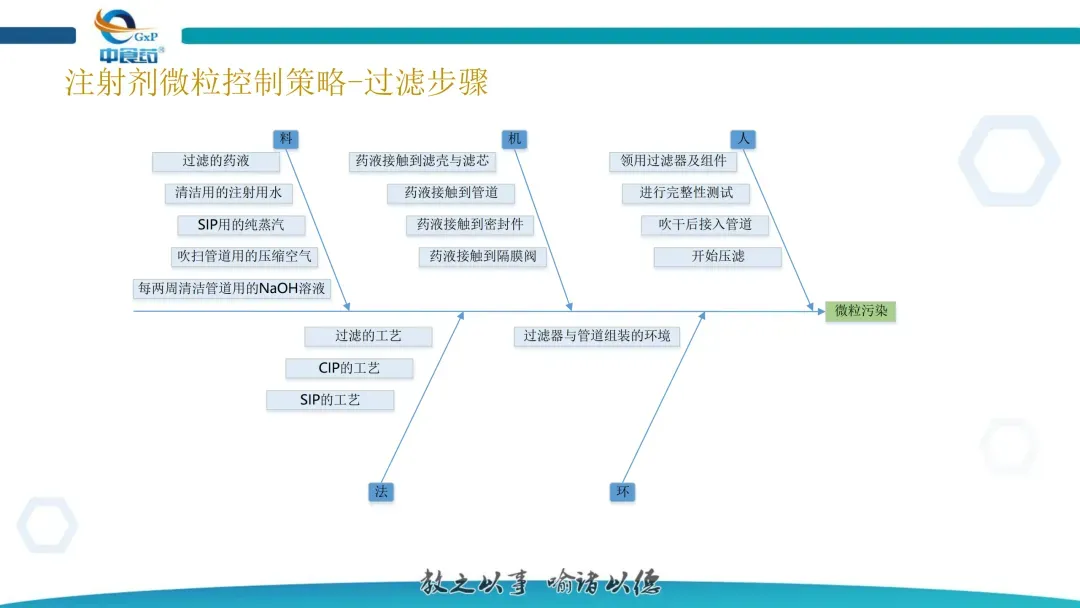 GxP
中食药

注射剂微粒控制策略-过滤步骤

料

过滤的药液

清洁用的注射用水

SIP用的纯蒸汽

吹扫管道用的压缩空气

每两周清洁管道用的NaOH溶液

机

药液接触到滤壳与滤芯

药液接触到管道

药液接触到密封件

药液接触到隔膜阀

人

领用过滤器及组件

进行完整性测试

吹干后接入管道

开始压滤

微粒污染

过滤的工艺

CIP的工艺

SIP的工艺

过滤器与管道组装的环境

法

环

教之以事 喻诸以德